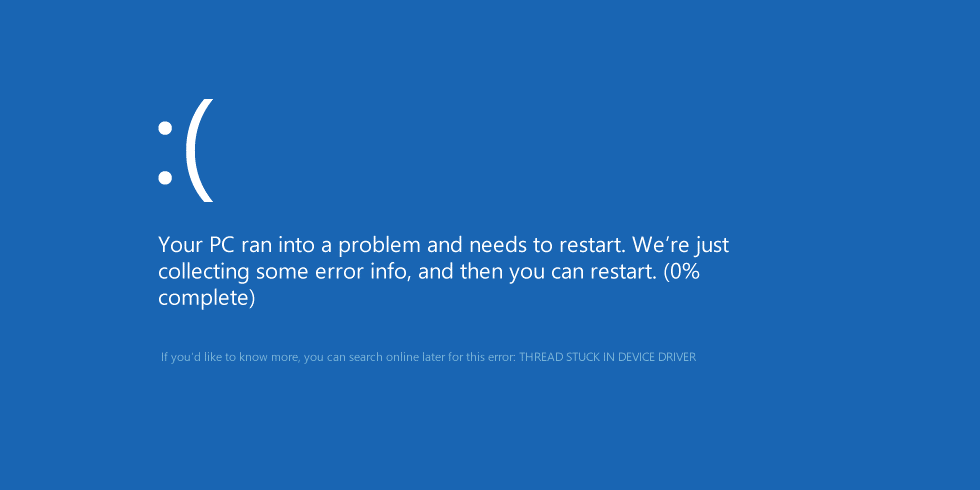 :(

Your PC ran into a problem and needs to restart. We're just collecting some error info, and then you can restart. (0% complete)

If you'd like to know more, you can search online later for this error: THREAD STUCK IN DEVICE DRIVER